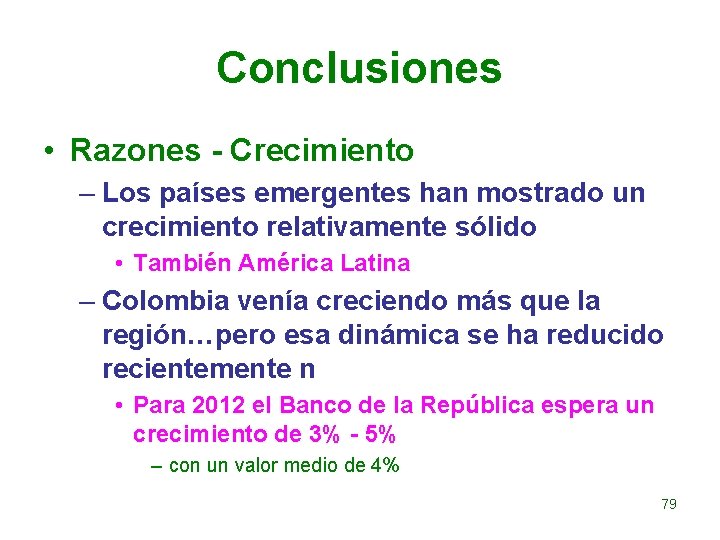 Conclusiones

• Razones - Crecimiento

– Los países emergentes han mostrado un crecimiento relativamente sólido

• También América Latina

– Colombia venía creciendo más que la región…pero esa dinámica se ha reducido recientemente n

• Para 2012 el Banco de la República espera un crecimiento de 3% - 5%

– con un valor medio de 4%

79